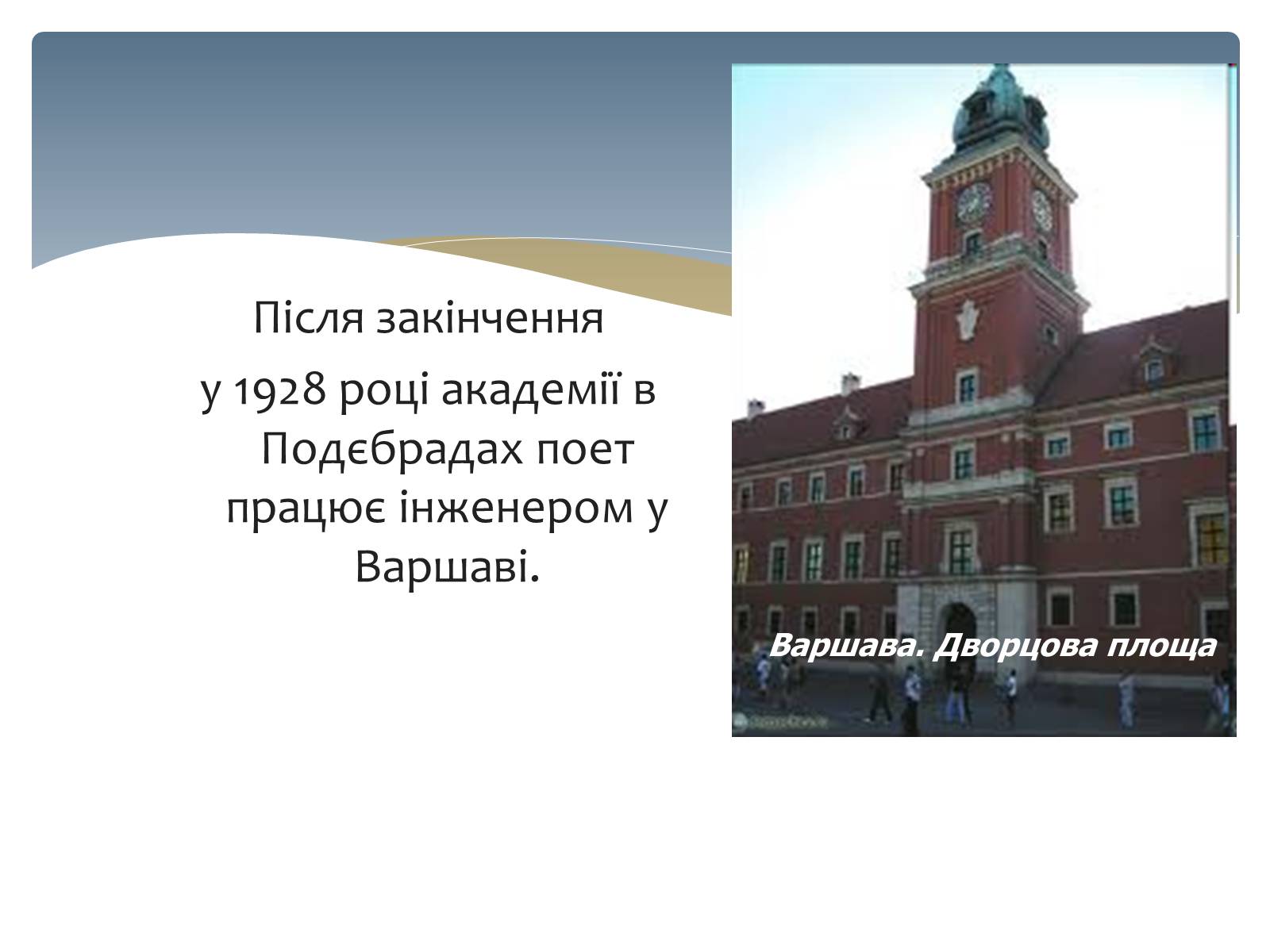 Після закінчення

у 1928 році академії в Подєбрадах поет працює інженером у Варшаві.

Варшава. Дворцова площа